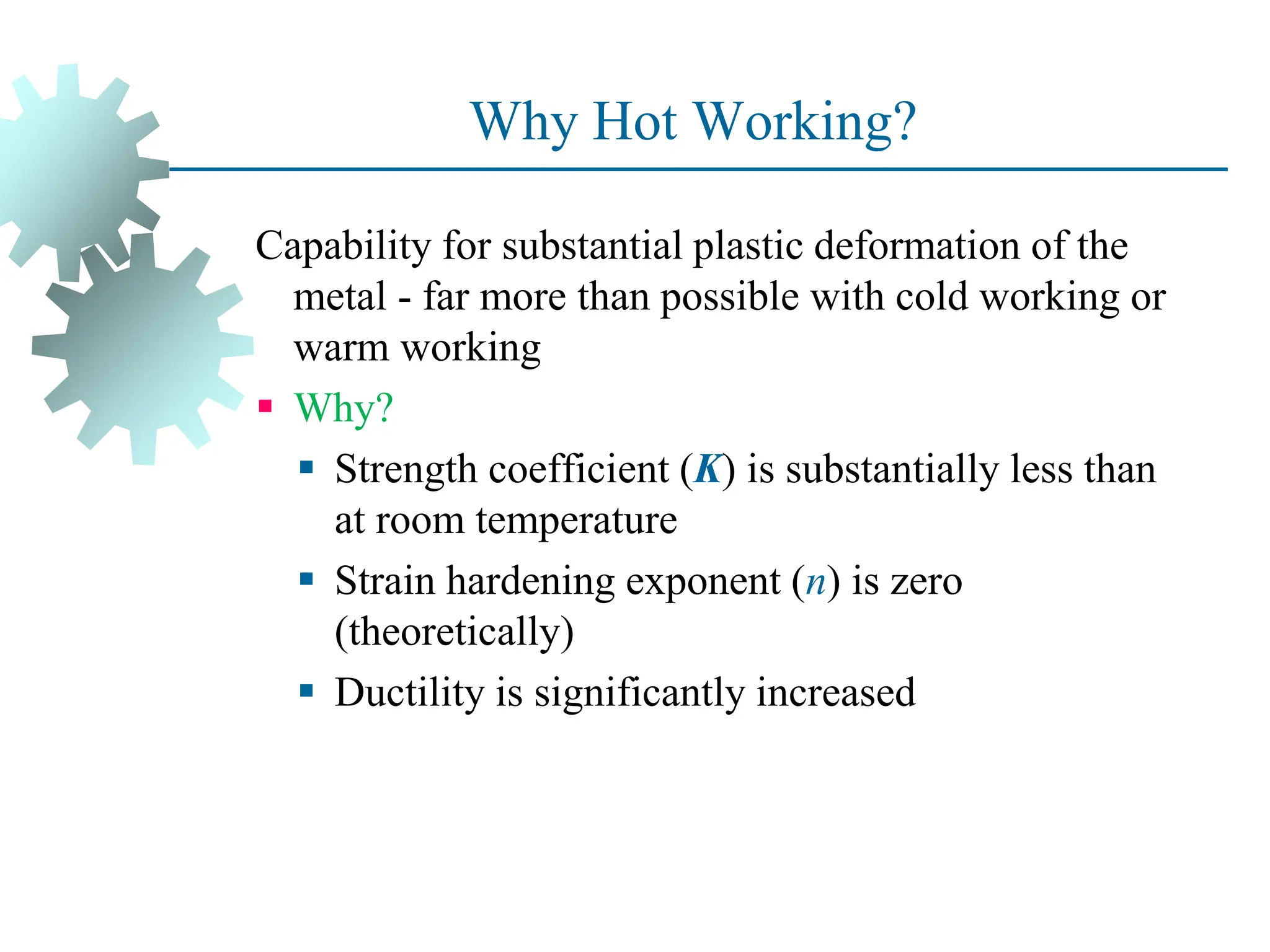 Why Hot Working?

Capability for substantial plastic deformation of the metal - far more than possible with cold working or warm working

▪ Why?

▪ Strength coefficient ($K$) is substantially less than at room temperature

▪ Strain hardening exponent ($n$) is zero (theoretically)

▪ Ductility is significantly increased